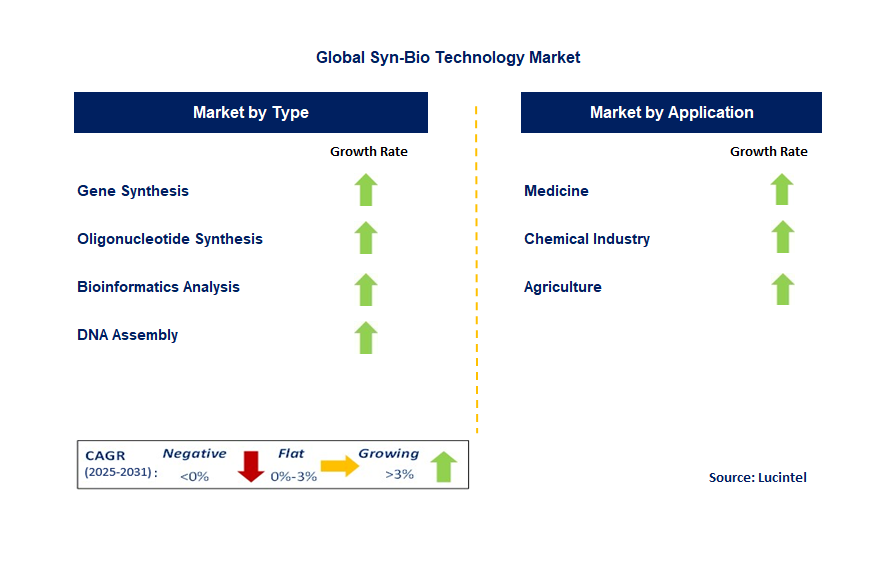 Global Syn-Bio Technology Market

Market by Type

Growth Rate

Gene Synthesis

Oligonucleotide Synthesis

Bioinformatics Analysis

DNA Assembly

Market by Application

Growth Rate

Medicine

Chemical Industry

Agriculture

CAGR (2025-2031) : Negative <0% Flat 0%-3% Growing >3%

Source: Lucintel